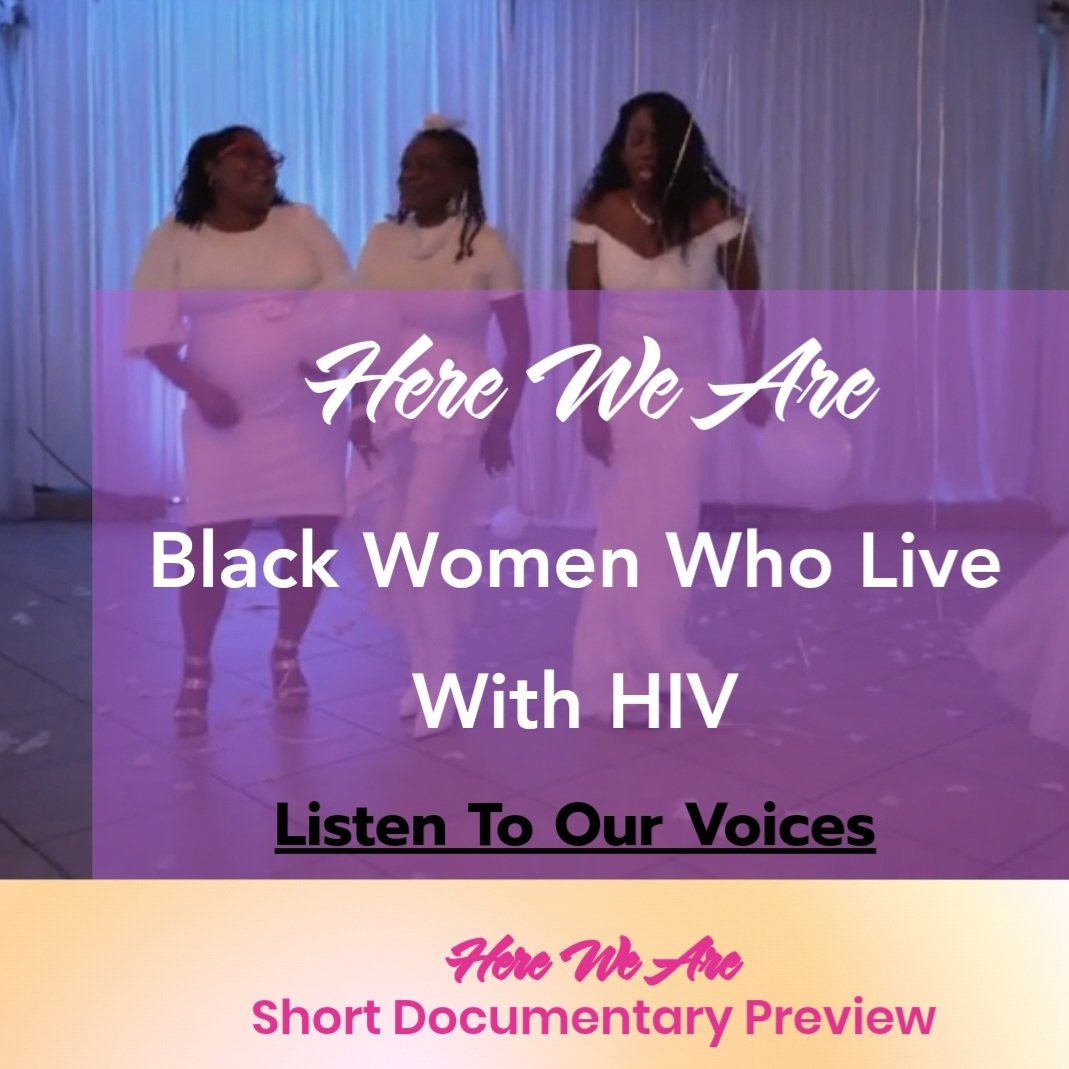 Here We Are

Black Women Who Live With HIV

Listen To Our Voices

Here We Are
Short Documentary Preview